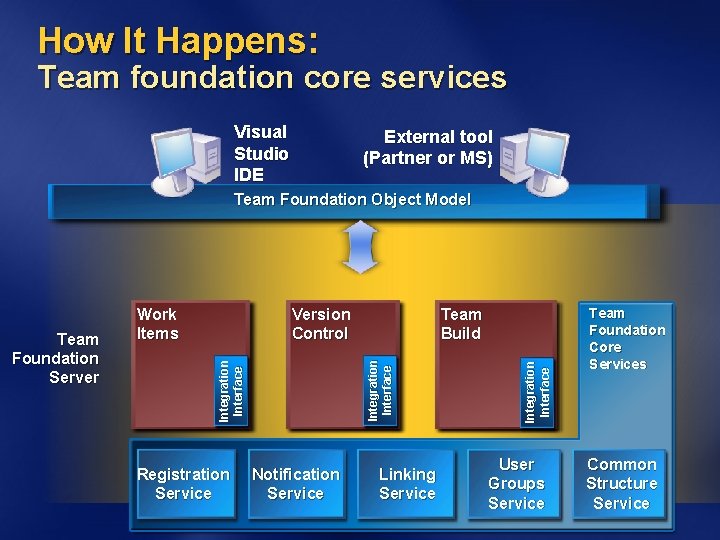 How It Happens:
Team foundation core services

Visual Studio IDE

External tool (Partner or MS)

Team Foundation Object Model

Team Foundation Server

Work Items

Integration Interface

Version Control

Integration Interface

Team Build

Integration Interface

Team Foundation Core Services

Registration Service

Notification Service

Linking Service

User Groups Service

Common Structure Service